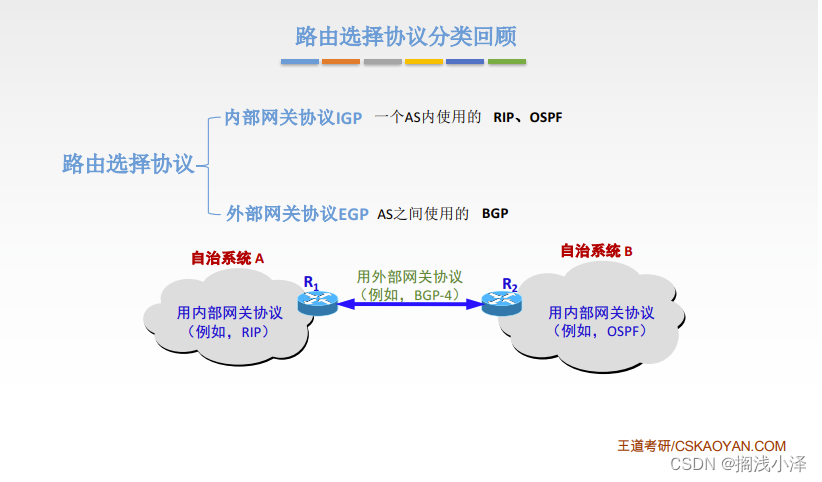 路由选择协议分类回顾

路由选择协议

内部网关协议IGP 一个AS内使用的 RIP、OSPF

外部网关协议EGP AS之间使用的 BGP

自治系统 A

用内部网关协议（例如，RIP）

$R_1$

用外部网关协议（例如，BGP-4）

$R_2$

自治系统 B

用内部网关协议（例如，OSPF）

王道考研/CSKAOYAN.COM

CSDN @搁浅小泽